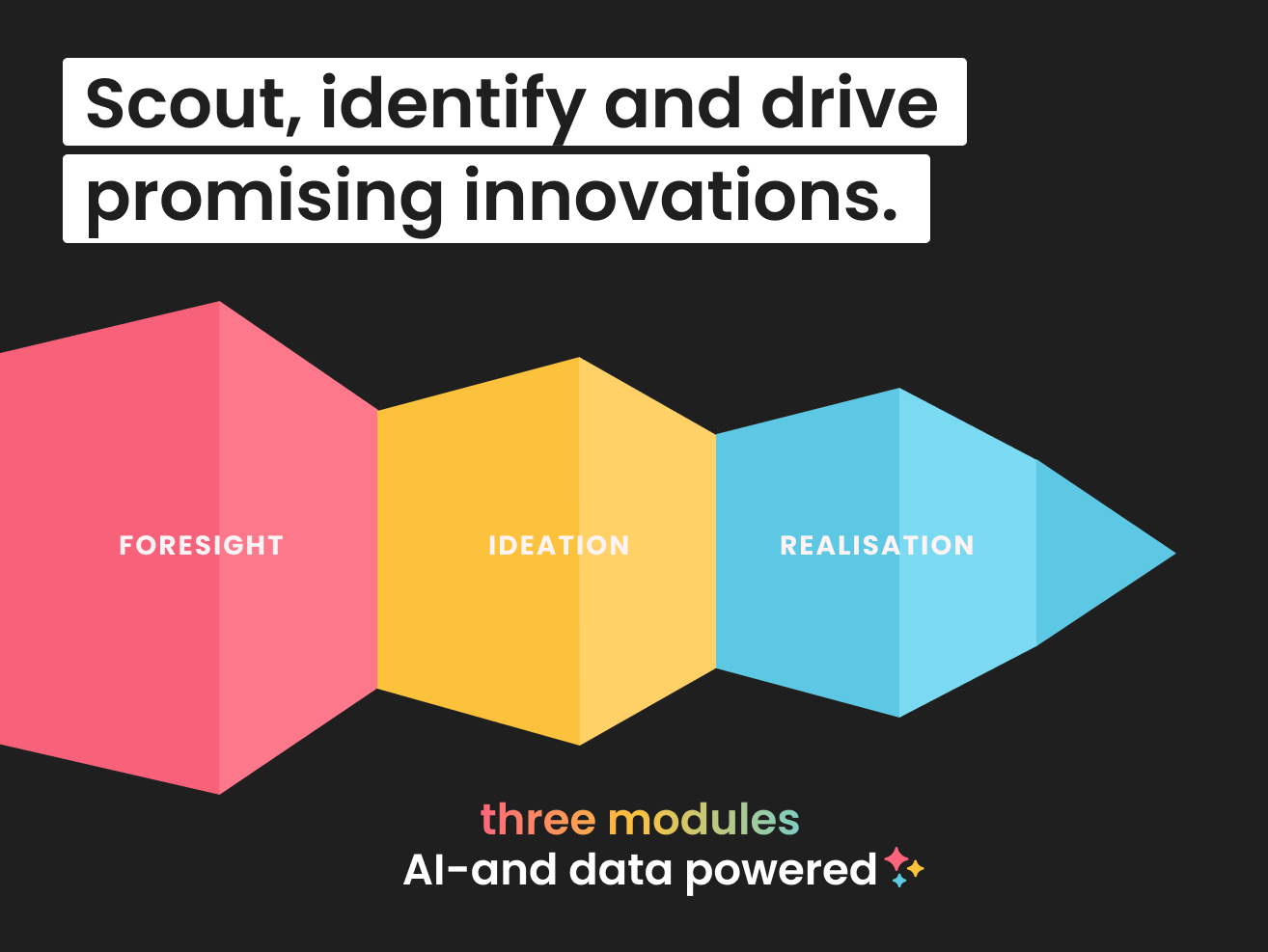 Scout, identify and drive promising innovations.

FORESIGHT

IDEATION

REALISATION

three modules
AI-and data powered